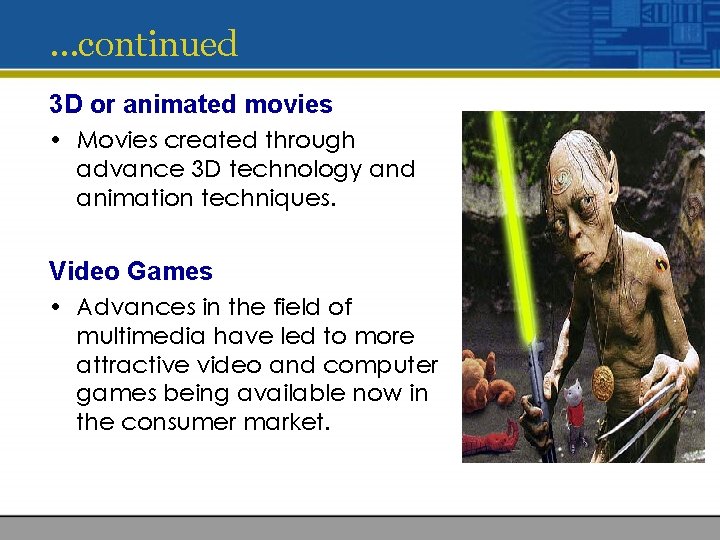 ...continued

3D or animated movies

• Movies created through advance 3D technology and animation techniques.

Video Games

• Advances in the field of multimedia have led to more attractive video and computer games being available now in the consumer market.